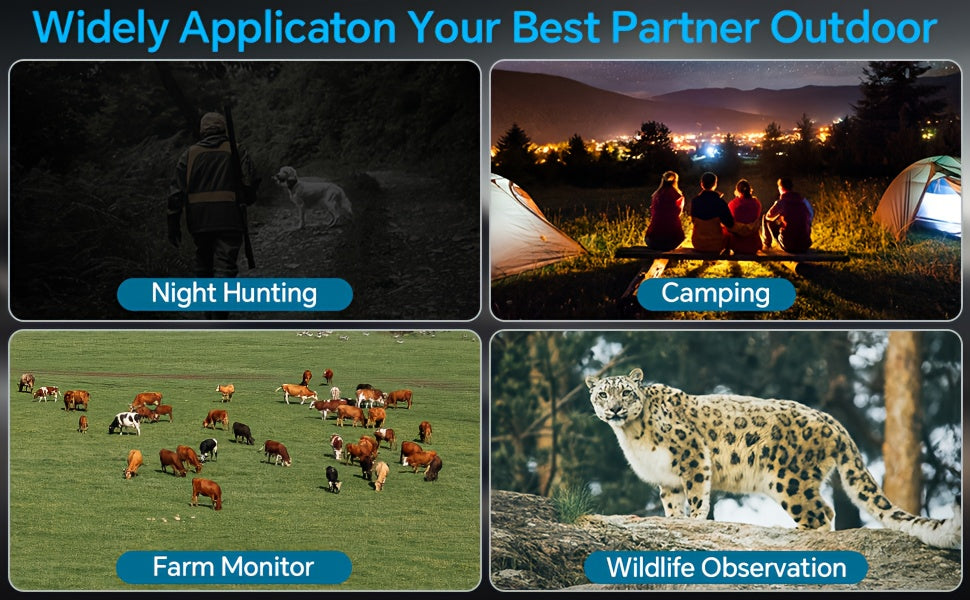 Widely Applicaton Your Best Partner Outdoor

Night Hunting

Camping

Farm Monitor

Wildlife Observation